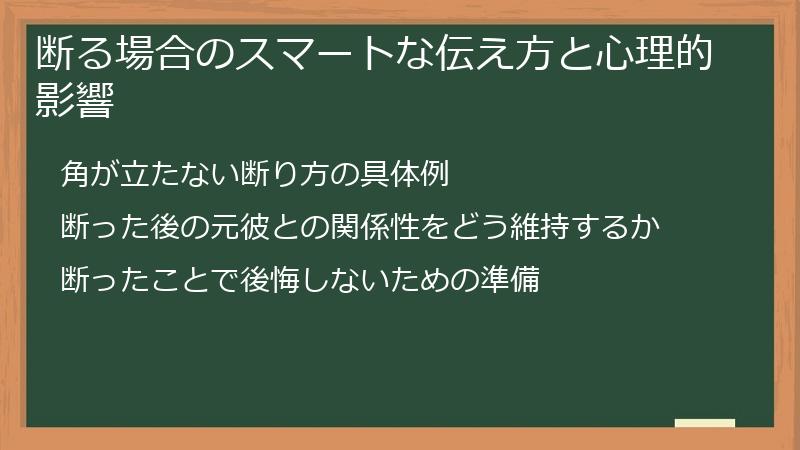 断る場合のスマートな伝え方と心理的影響

角が立たない断り方の具体例

断った後の元彼との関係性をどう維持するか

断ったことで後悔しないための準備